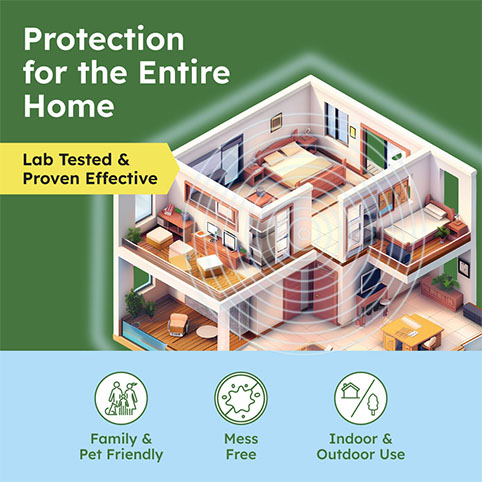 Protection for the Entire Home

Lab Tested & Proven Effective

Family & Pet Friendly

Mess Free

Indoor & Outdoor Use